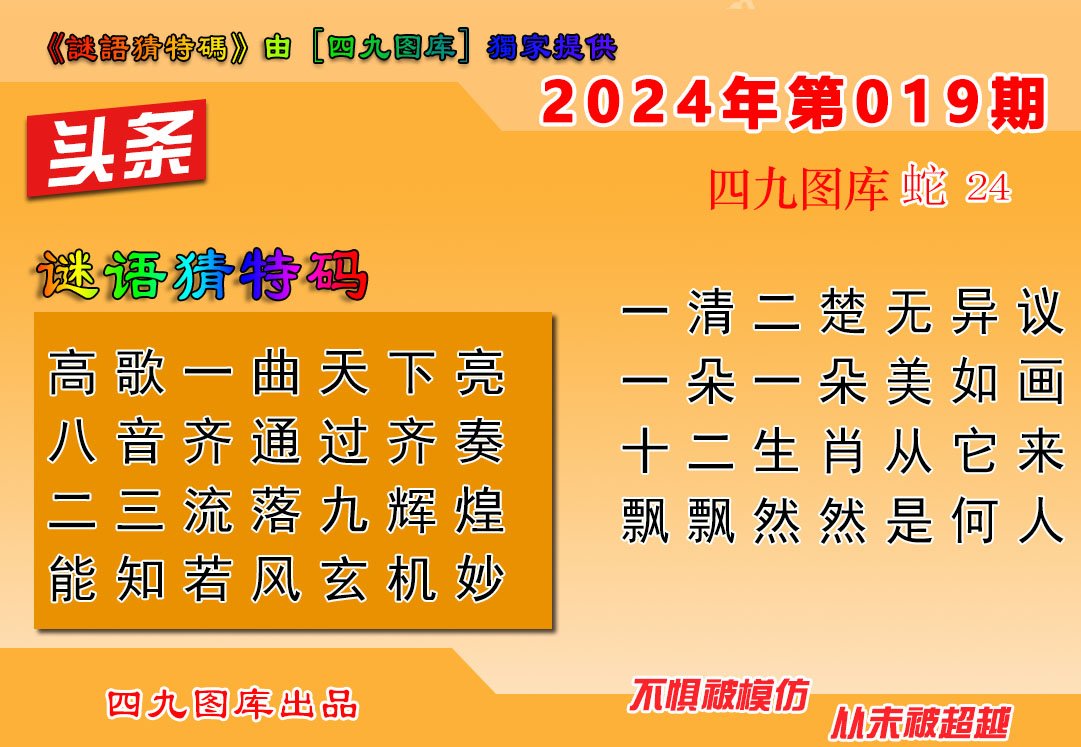 《謎語猜特碼》由［四九图库］獨家提供

2024年第019期

头条

四九图库 蛇 24

谜语猜特码

高歌一曲天下亮
八音齐通过齐奏
二三流落九辉煌
能知若风玄机妙

一清二楚无异议
一朵一朵美如画
十二生肖从它来
飘飘然然是何人

四九图库出品

不惧被模仿

从未被超越